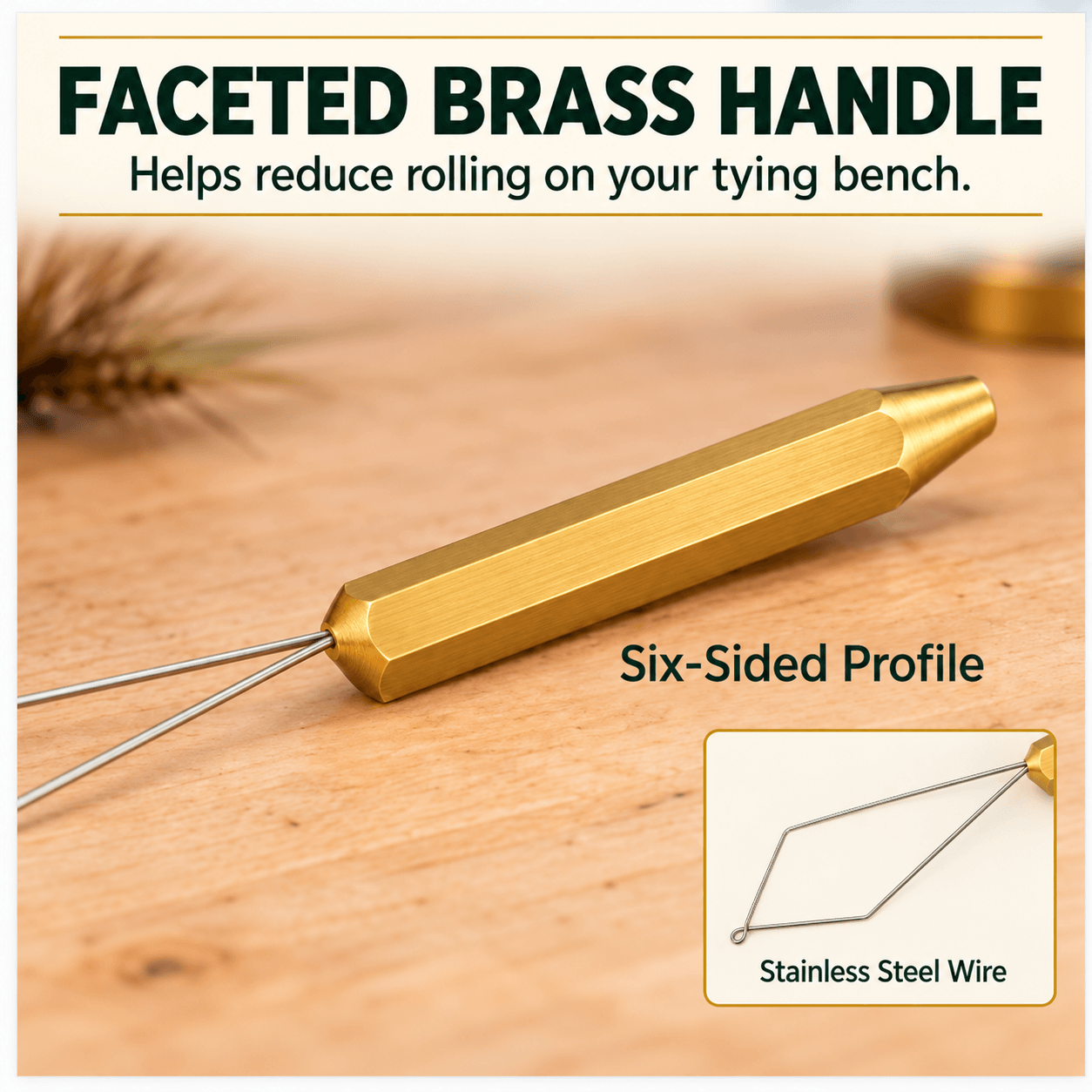 FACETED BRASS HANDLE
Helps reduce rolling on your tying bench.

Six-Sided Profile

Stainless Steel Wire